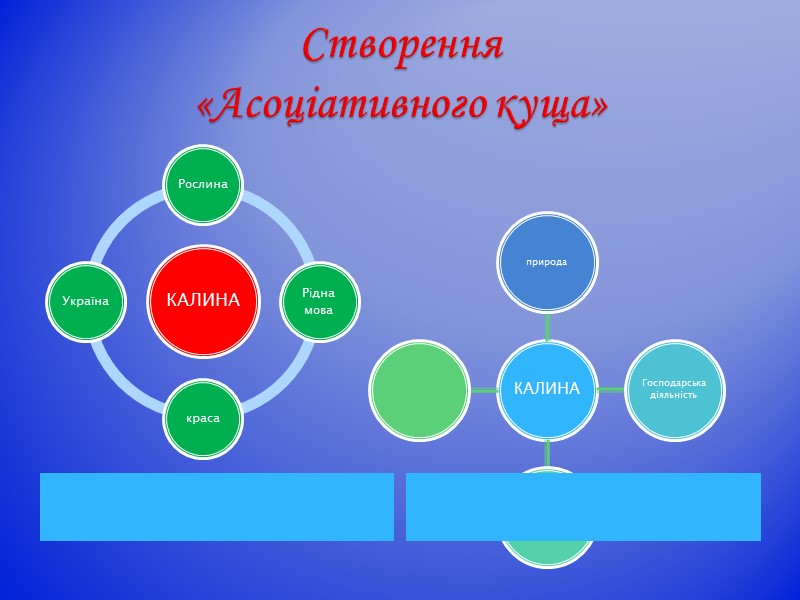 Створення
«Асоціативного куща»

Рослина

Україна

КАЛИНА

Рідна мова

краса

природа

КАЛИНА

Господарська діяльність